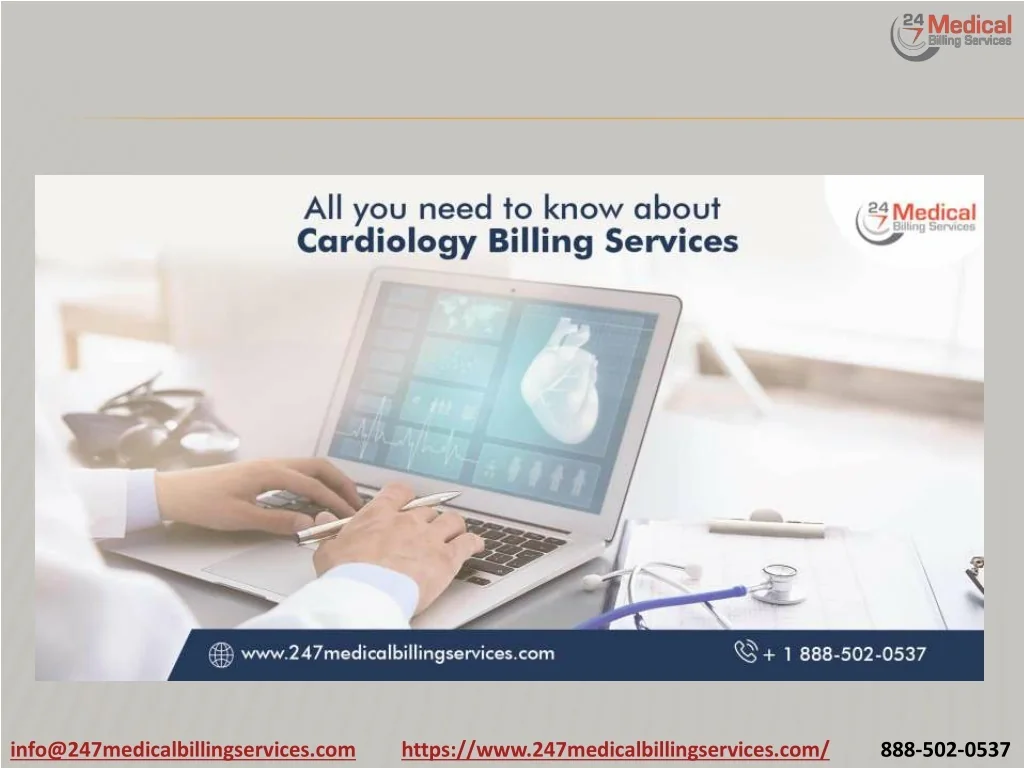 24 7 Medical Billing Services

All you need to know about
Cardiology Billing Services

24 7 Medical Billing Services

www.247medicalbillingservices.com

+ 1 888-502-0537

info@247medicalbillingservices.com https://www.247medicalbillingservices.com/ 888-502-0537